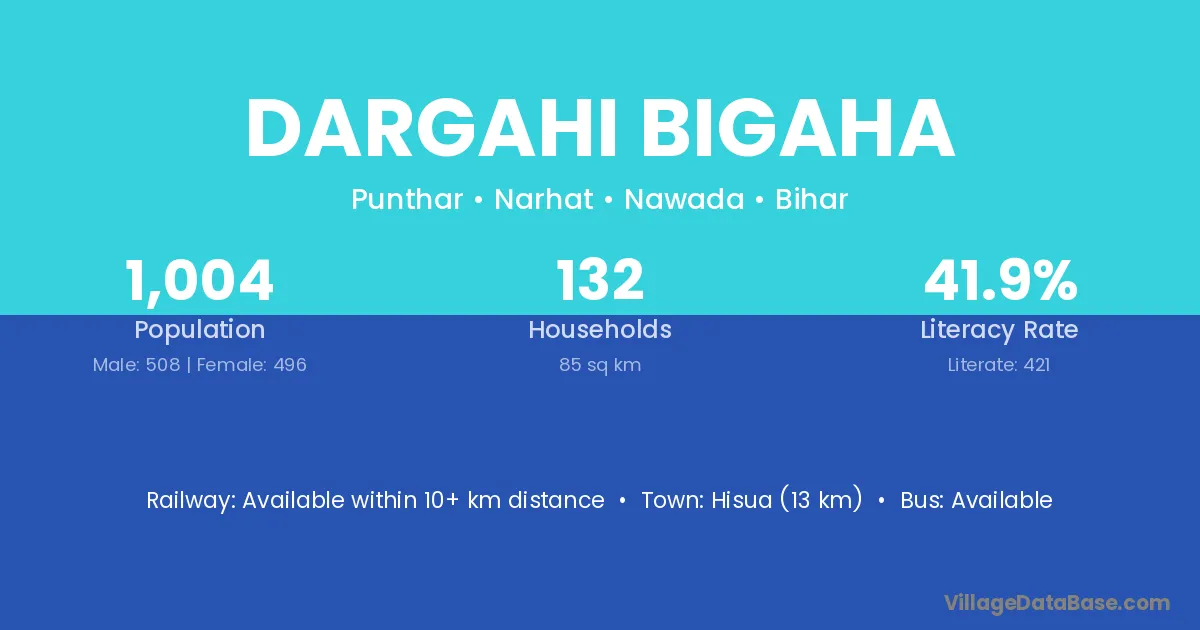 DARGAHI BIGAHA

Punthar • Narhat • Nawada • Bihar

1,004
Population
Male: 508 | Female: 496

132
Households
85 sq km

41.9%
Literacy Rate
Literate: 421

Railway: Available within 10+ km distance • Town: Hisua (13 km) • Bus: Available

VillageDataBase.com